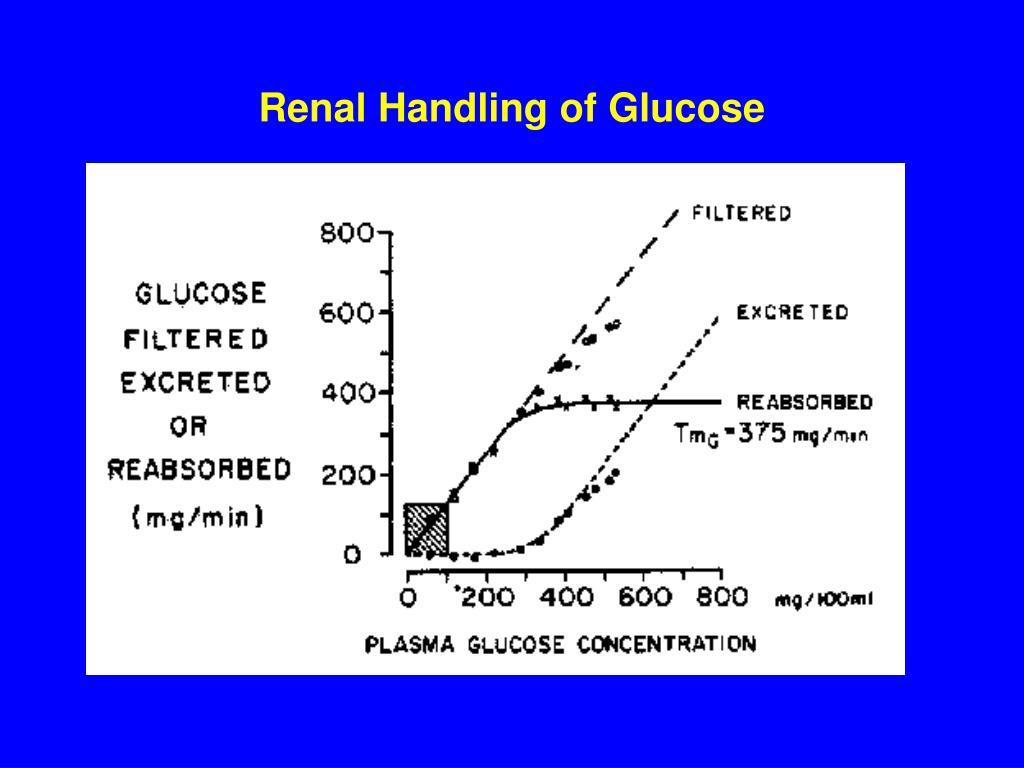 Renal Handling of Glucose

GLUCOSE FILTERED EXCRETED OR REABSORBED (mg/min)

800
600
400
200
0

FILTERED

EXCRETED

REABSORBED

$Tm_G = 375$ mg/min

0 200 400 600 800 mg/100ml

PLASMA GLUCOSE CONCENTRATION